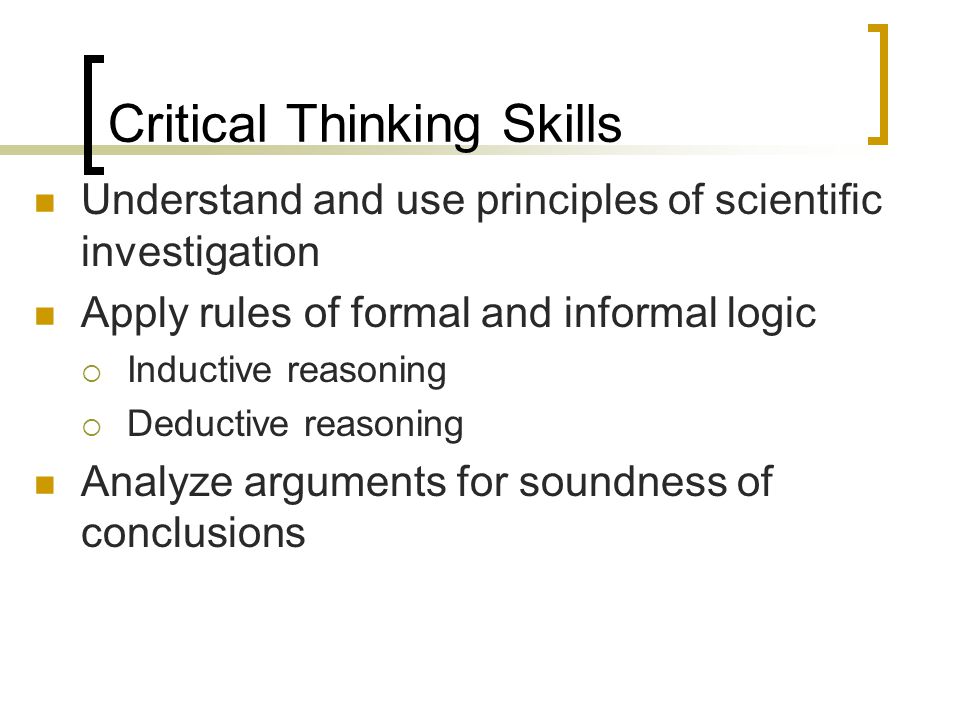 Critical Thinking Skills

- Understand and use principles of scientific investigation
- Apply rules of formal and informal logic
  - Inductive reasoning
  - Deductive reasoning
- Analyze arguments for soundness of conclusions